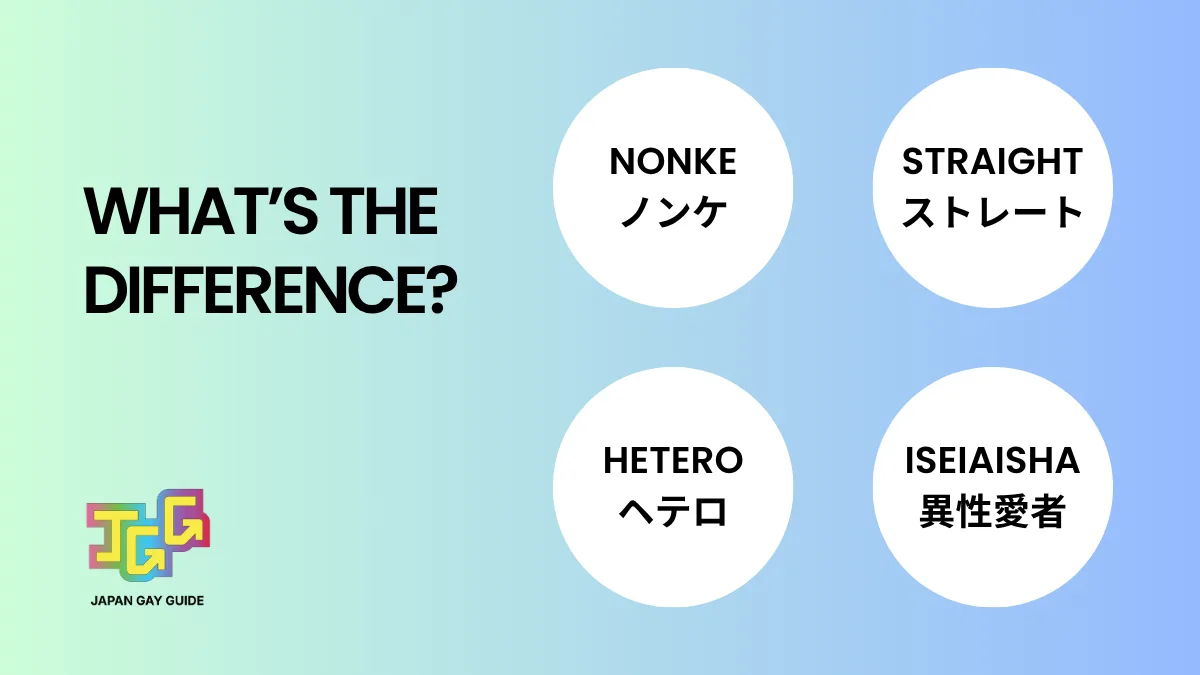 WHAT'S THE DIFFERENCE?

NONKE
ノンケ

STRAIGHT
ストレート

HETERO
ヘテロ

ISEIAISHA
異性愛者

JGG
JAPAN GAY GUIDE